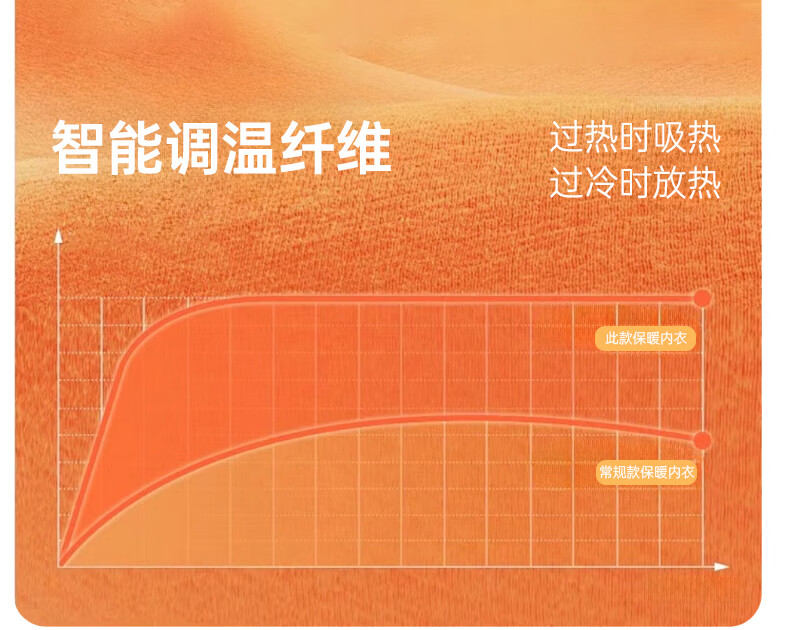 智能调温纤维

过热时吸热
过冷时放热

此款保暖内衣

常规款保暖内衣